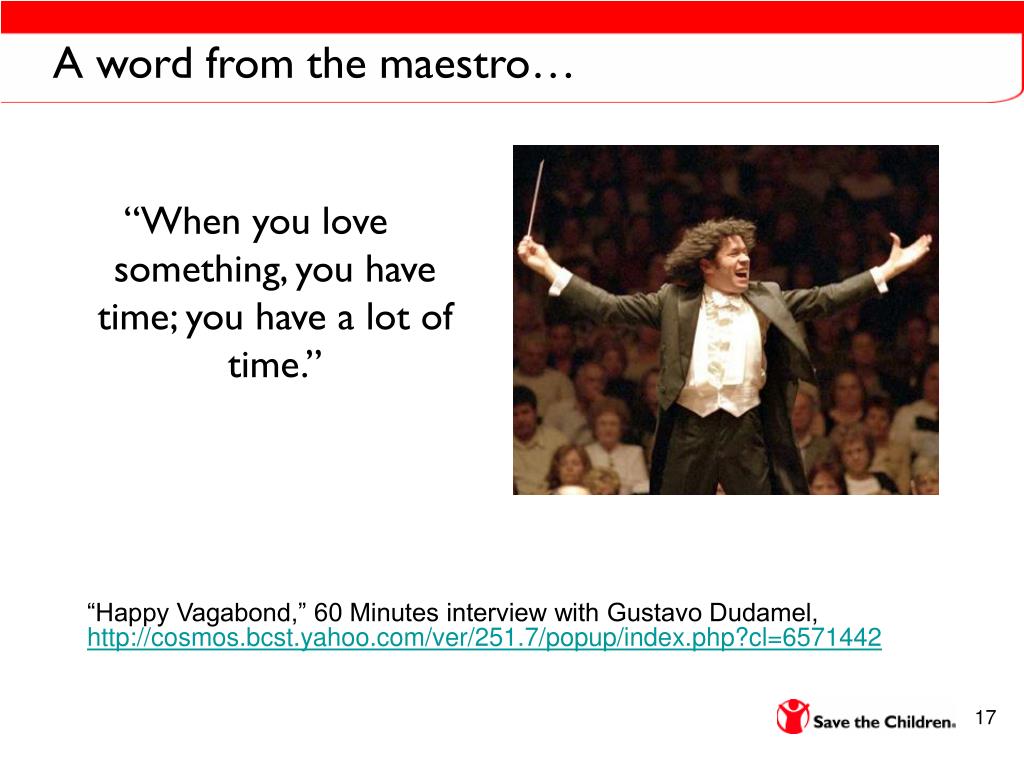 A word from the maestro…

“When you love something, you have time; you have a lot of time.”

“Happy Vagabond,” 60 Minutes interview with Gustavo Dudamel, http://cosmos.bcst.yahoo.com/ver/251.7/popup/index.php?cl=6571442

Save the Children.

17